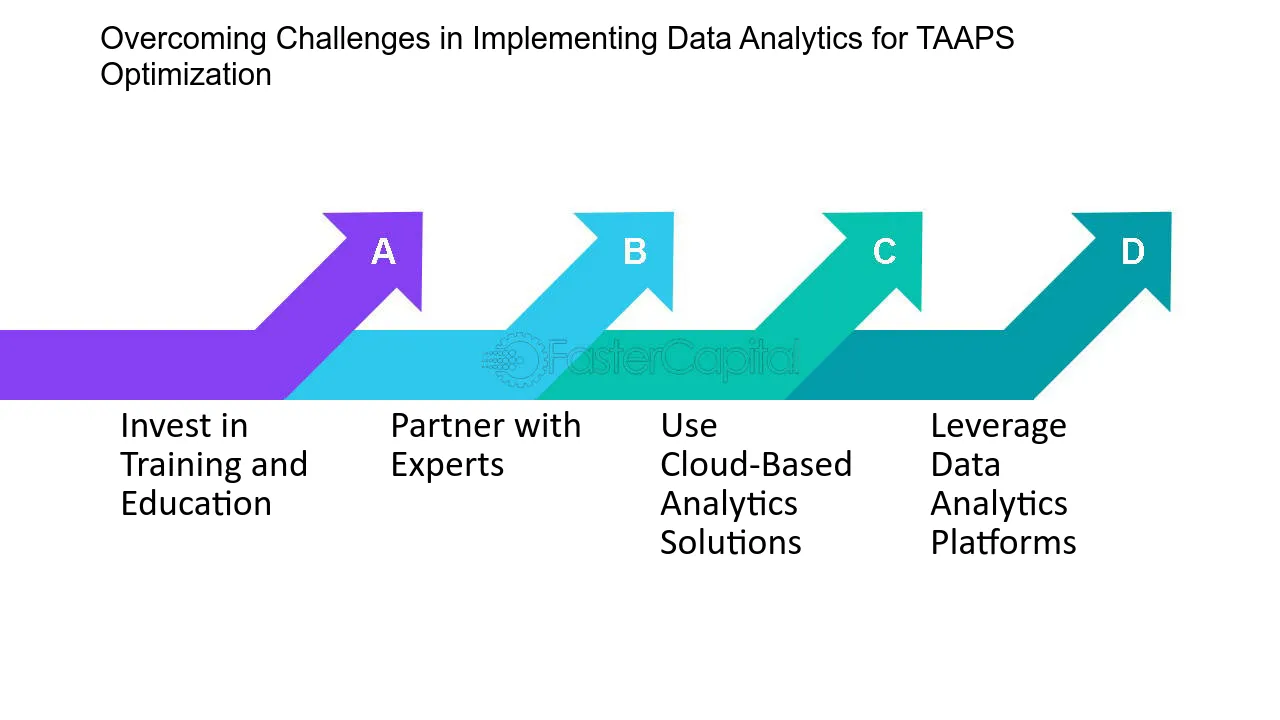 Overcoming Challenges in Implementing Data Analytics for TAAPS Optimization

A

B

C

D

FasterCapital

Invest in Training and Education

Partner with Experts

Use Cloud-Based Analytics Solutions

Leverage Data Analytics Platforms